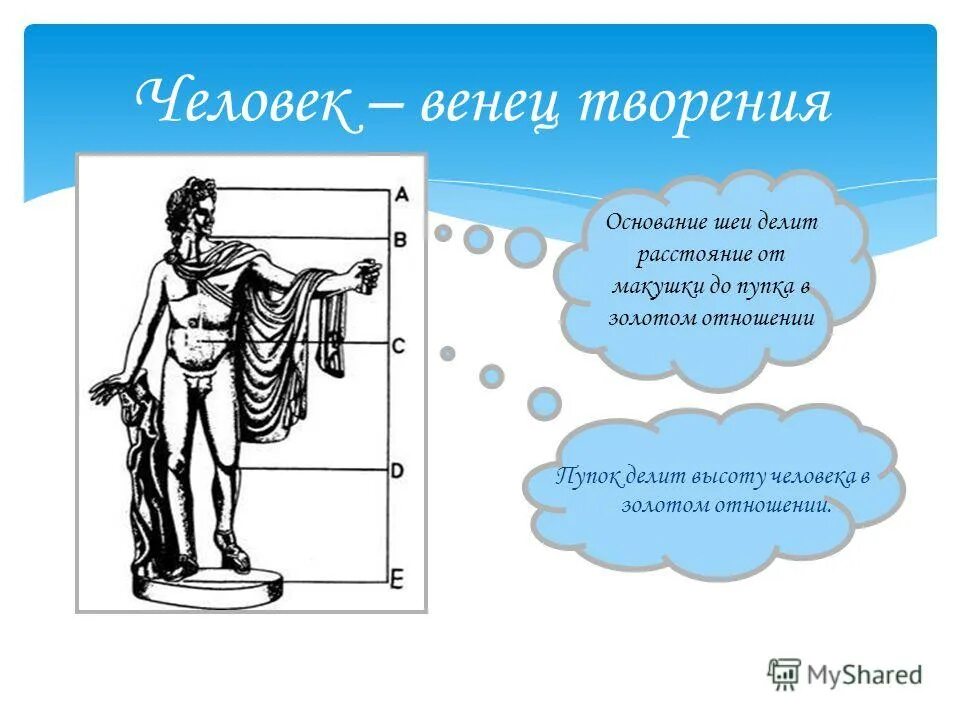 Человек – венец творения

A
B
C
D
E

Основание шеи делит расстояние от макушки до пупка в золотом отношении

Пупок делит высоту человека в золотом отношении.

MyShared